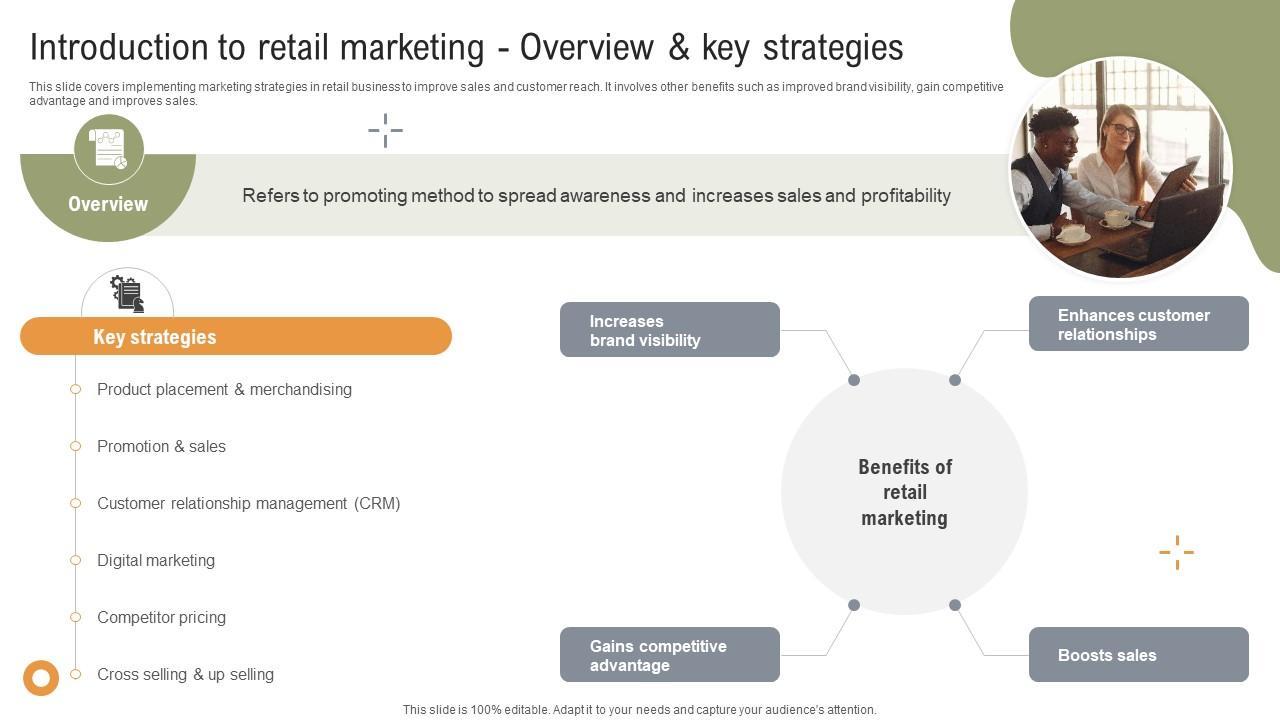 Introduction to retail marketing - Overview & key strategies

This slide covers implementing marketing strategies in retail business to improve sales and customer reach. It involves other benefits such as improved brand visibility, gain competitive advantage and improves sales.

Overview

Refers to promoting method to spread awareness and increases sales and profitability

Key strategies

Product placement & merchandising

Promotion & sales

Customer relationship management (CRM)

Digital marketing

Competitor pricing

Cross selling & up selling

Increases brand visibility

Enhances customer relationships

Benefits of retail marketing

Gains competitive advantage

Boosts sales

This slide is 100% editable. Adapt it to your needs and capture your audience's attention.